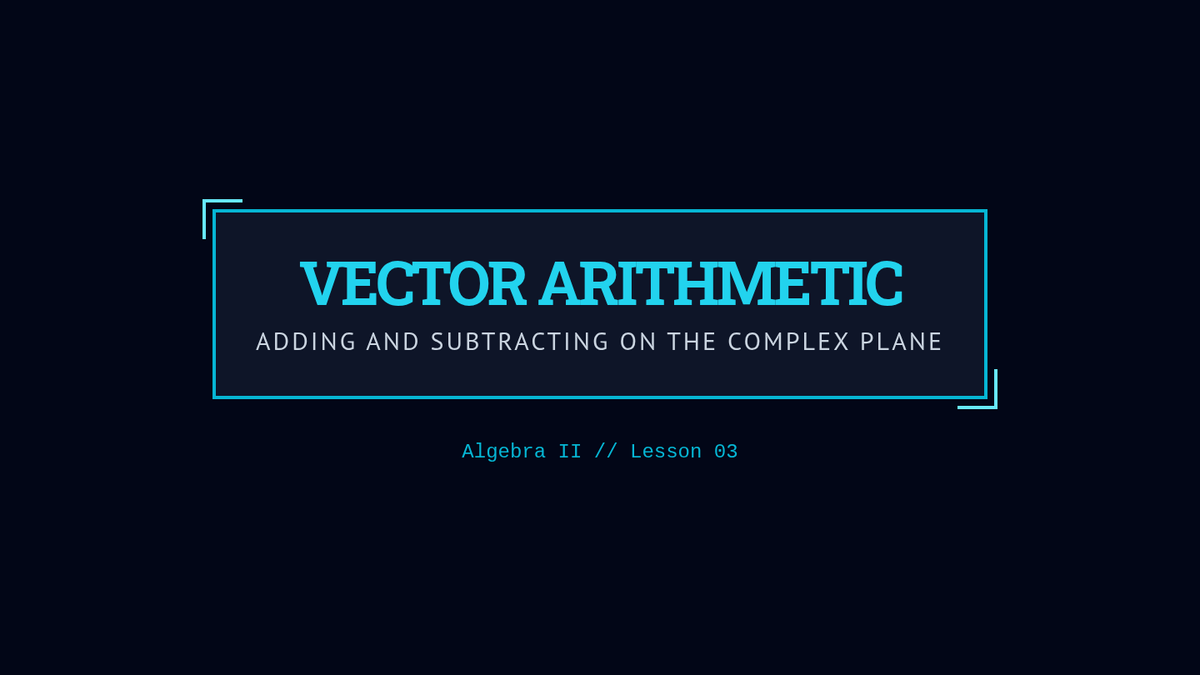 VECTOR ARITHMETIC
ADDING AND SUBTRACTING ON THE COMPLEX PLANE

Algebra II // Lesson 03